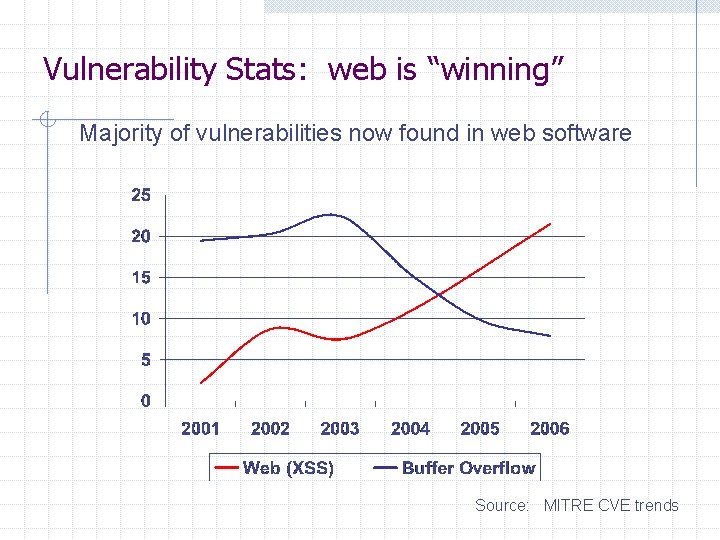 Vulnerability Stats: web is “winning”

Majority of vulnerabilities now found in web software

25
20
15
10
5
0

2001 2002 2003 2004 2005 2006

Web (XSS) Buffer Overflow

Source: MITRE CVE trends